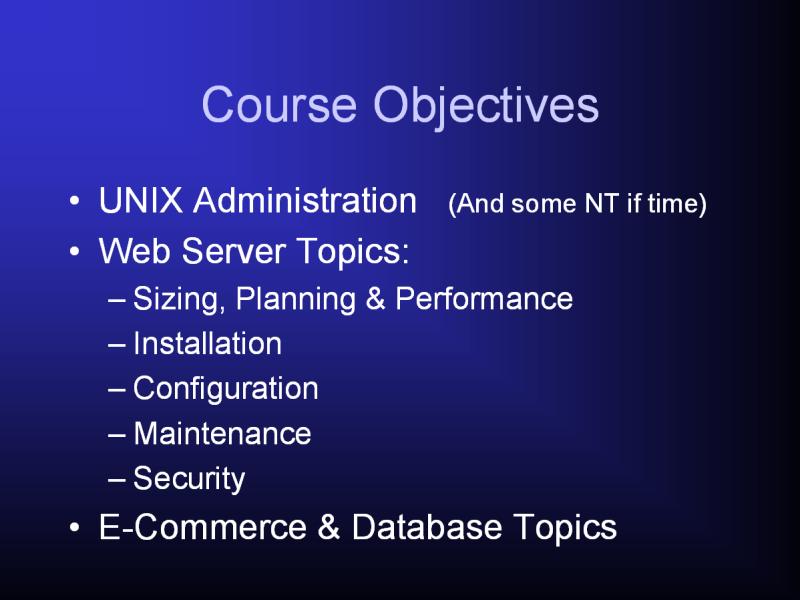 Course Objectives

• UNIX Administration (And some NT if time)
• Web Server Topics:
– Sizing, Planning & Performance
– Installation
– Configuration
– Maintenance
– Security
• E-Commerce & Database Topics